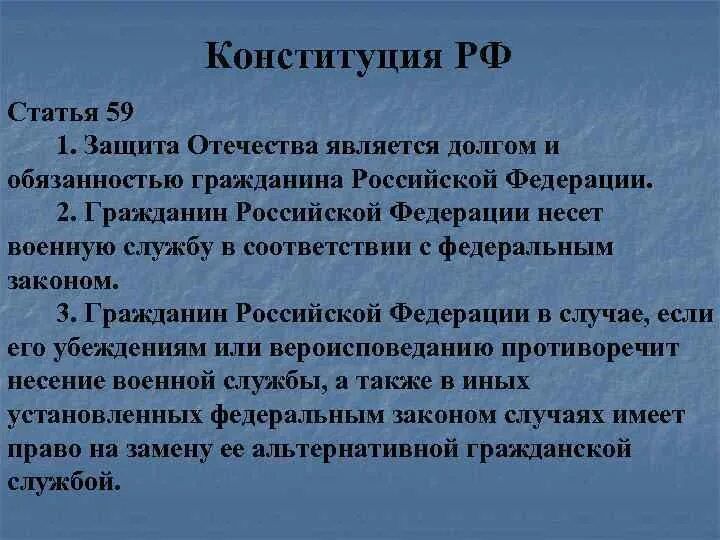 Конституция РФ

Статья 59

1. Защита Отечества является долгом и обязанностью гражданина Российской Федерации.

2. Гражданин Российской Федерации несет военную службу в соответствии с федеральным законом.

3. Гражданин Российской Федерации в случае, если его убеждениям или вероисповеданию противоречит несение военной службы, а также в иных установленных федеральным законом случаях имеет право на замену ее альтернативной гражданской службой.